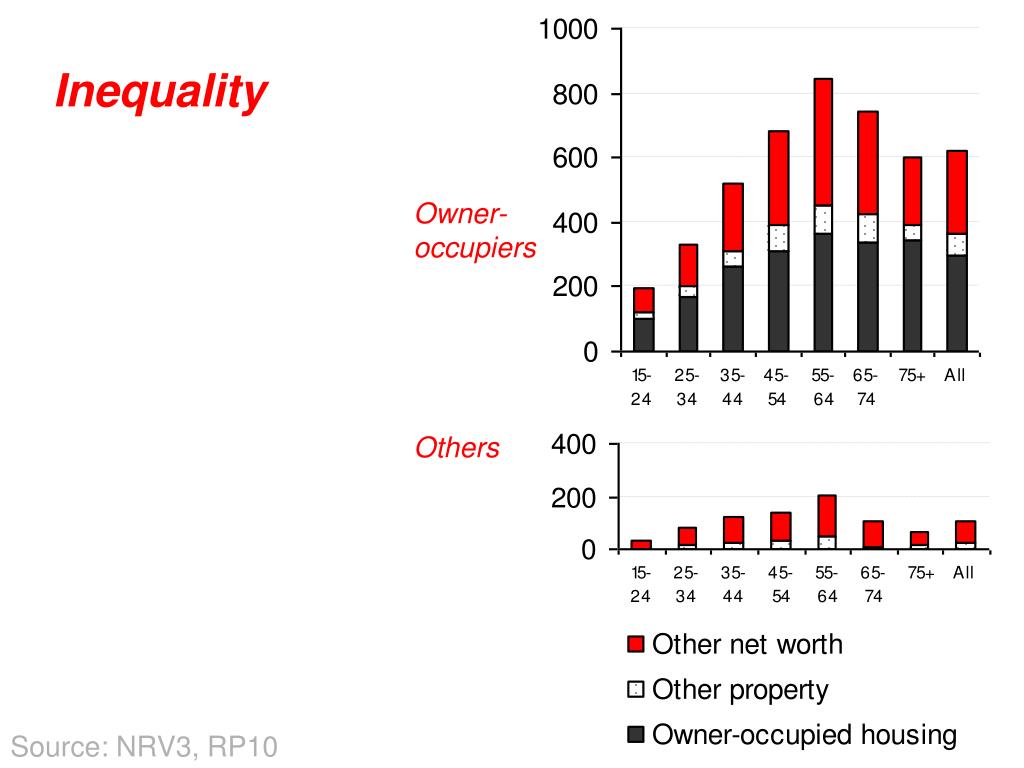 Inequality

Owner-occupiers

1000
800
600
400
200
0

15-24
25-34
35-44
45-54
55-64
65-74
75+
All

Others

400
200
0

15-24
25-34
35-44
45-54
55-64
65-74
75+
All

Other net worth
Other property
Owner-occupied housing

Source: NRV3, RP10